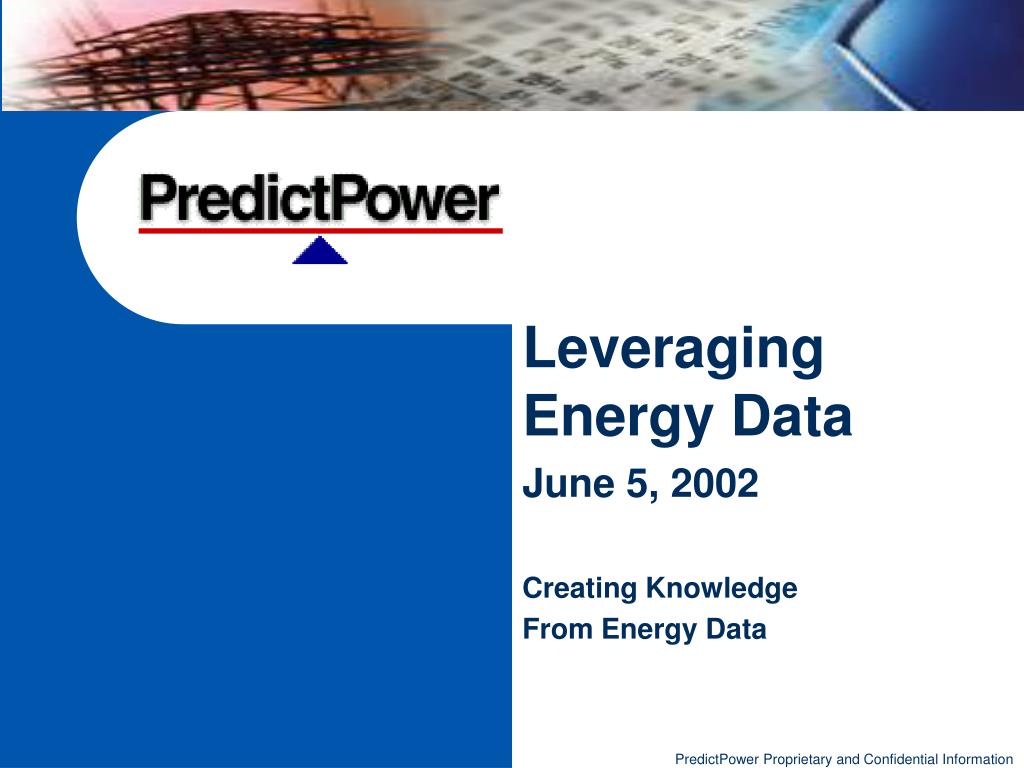 PredictPower

Leveraging Energy Data

June 5, 2002

Creating Knowledge
From Energy Data

PredictPower Proprietary and Confidential Information